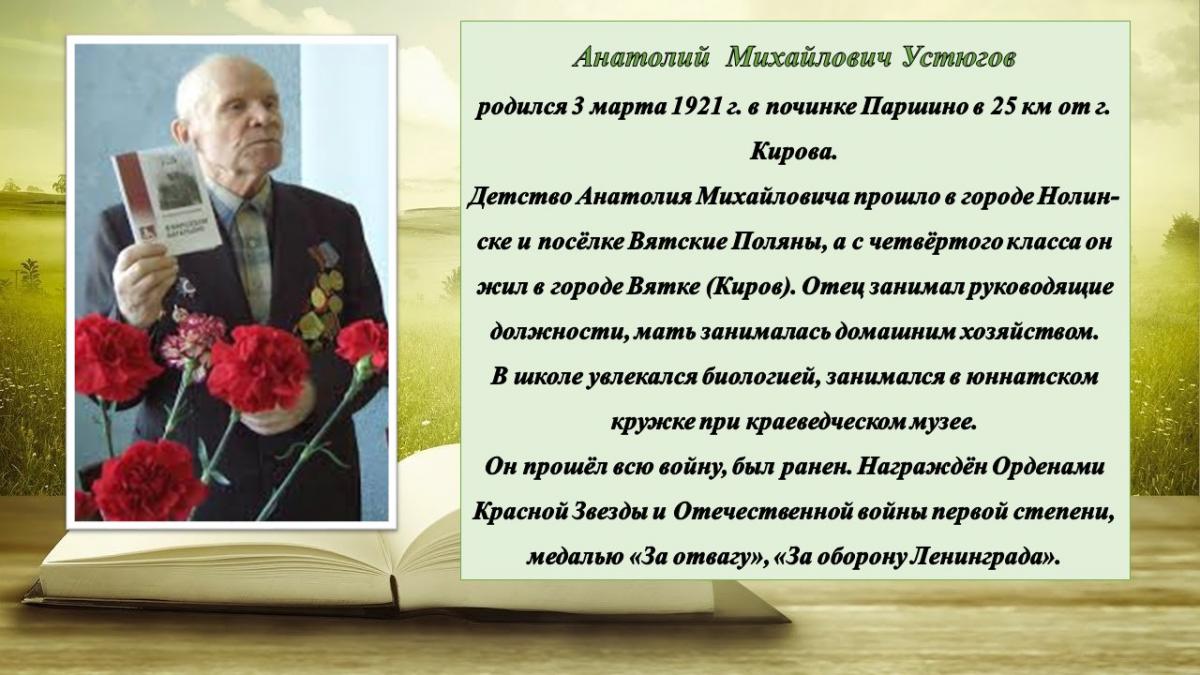 Анатолий Михайлович Устюгов

родился 3 марта 1921 г. в починке Паршино в 25 км от г. Кирова.

Детство Анатолия Михайловича прошло в городе Нолинске и посёлке Вятские Поляны, а с четвёртого класса он жил в городе Вятке (Киров). Отец занимал руководящие должности, мать занималась домашним хозяйством.

В школе увлекался биологией, занимался в юннатском кружке при краеведческом музее.

Он прошёл всю войну, был ранен. Награждён Орденами Красной Звезды и Отечественной войны первой степени, медалью «За отвагу», «За оборону Ленинграда».